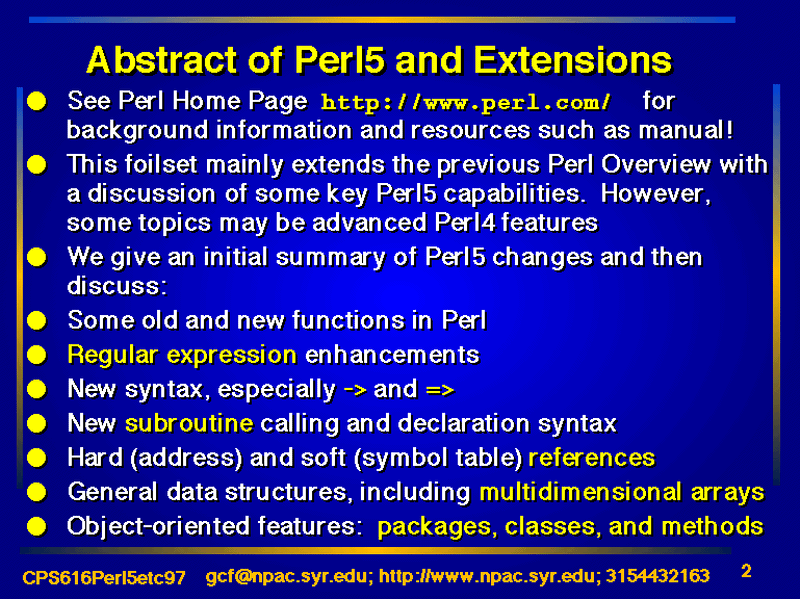 Abstract of Perl5 and Extensions

See Perl Home Page http://www.perl.com/ for background information and resources such as manual!

This foilset mainly extends the previous Perl Overview with a discussion of some key Perl5 capabilities. However, some topics may be advanced Perl4 features

We give an initial summary of Perl5 changes and then discuss:

Some old and new functions in Perl

Regular expression enhancements

New syntax, especially -> and =>

New subroutine calling and declaration syntax

Hard (address) and soft (symbol table) references

General data structures, including multidimensional arrays

Object-oriented features: packages, classes, and methods

CPS616Perl5etc97 gcf@npac.syr.edu; http://www.npac.syr.edu; 3154432163 2